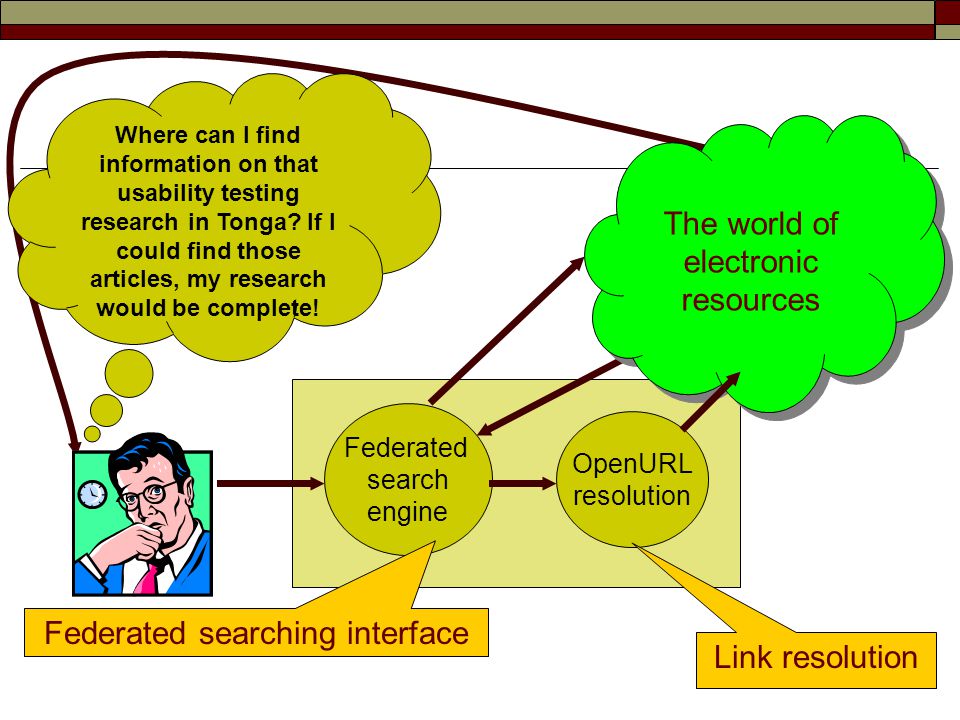 Where can I find information on that usability testing research in Tonga? If I could find those articles, my research would be complete!

The world of electronic resources

Federated search engine

OpenURL resolution

Federated searching interface

Link resolution